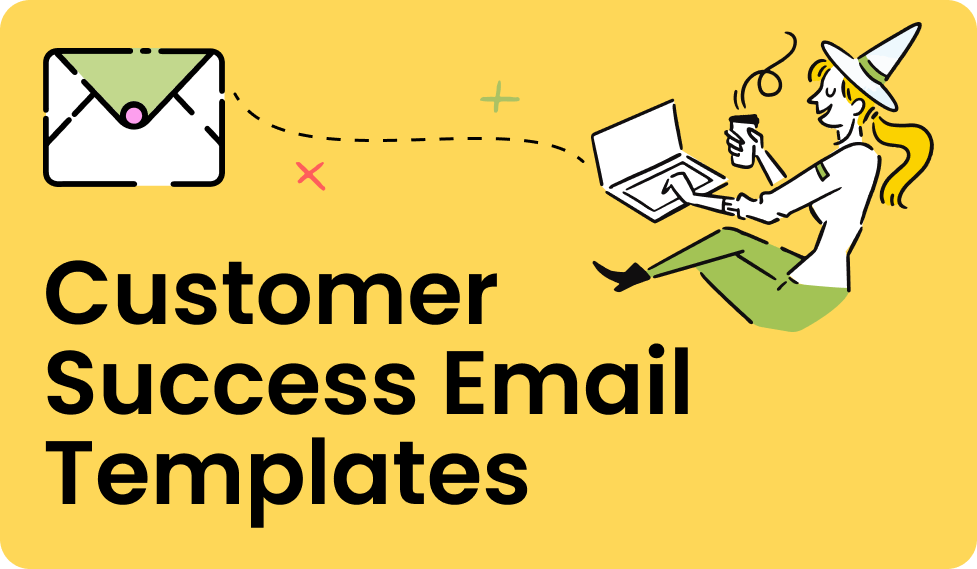 Customer Success Email Templates